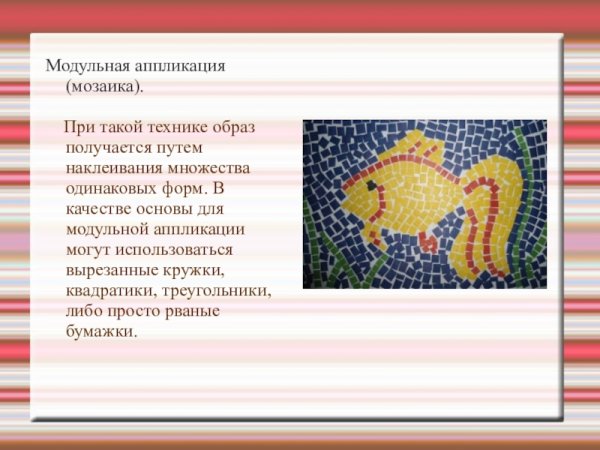 Модульная аппликация (мозаика).

При такой технике образ получается путем наклеивания множества одинаковых форм. В качестве основы для модульной аппликации могут использоваться вырезанные кружки, квадратики, треугольники, либо просто рваные бумажки.